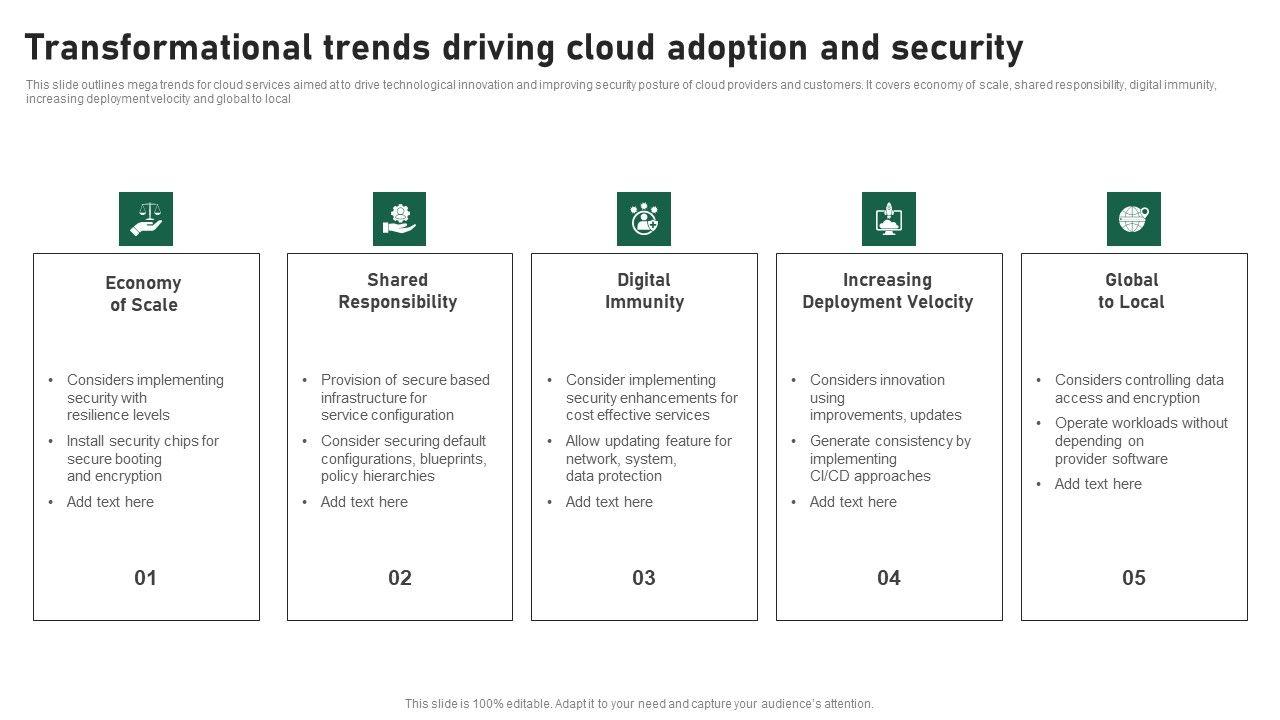 Transformational trends driving cloud adoption and security

This slide outlines mega trends for cloud services aimed at to drive technological innovation and improving security posture of cloud providers and customers. It covers economy of scale, shared responsibility, digital immunity, increasing deployment velocity and global to local

Economy of Scale

• Considers implementing security with resilience levels
• Install security chips for secure booting and encryption
• Add text here

01

Shared Responsibility

• Provision of secure based infrastructure for service configuration
• Consider securing default configurations, blueprints, policy hierarchies
• Add text here

02

Digital Immunity

• Consider implementing security enhancements for cost effective services
• Allow updating feature for network, system, data protection
• Add text here

03

Increasing Deployment Velocity

• Considers innovation using improvements, updates
• Generate consistency by implementing CI/CD approaches
• Add text here

04

Global to Local

• Considers controlling data access and encryption
• Operate workloads without depending on provider software
• Add text here

05

This slide is 100% editable. Adapt it to your need and capture your audience's attention.